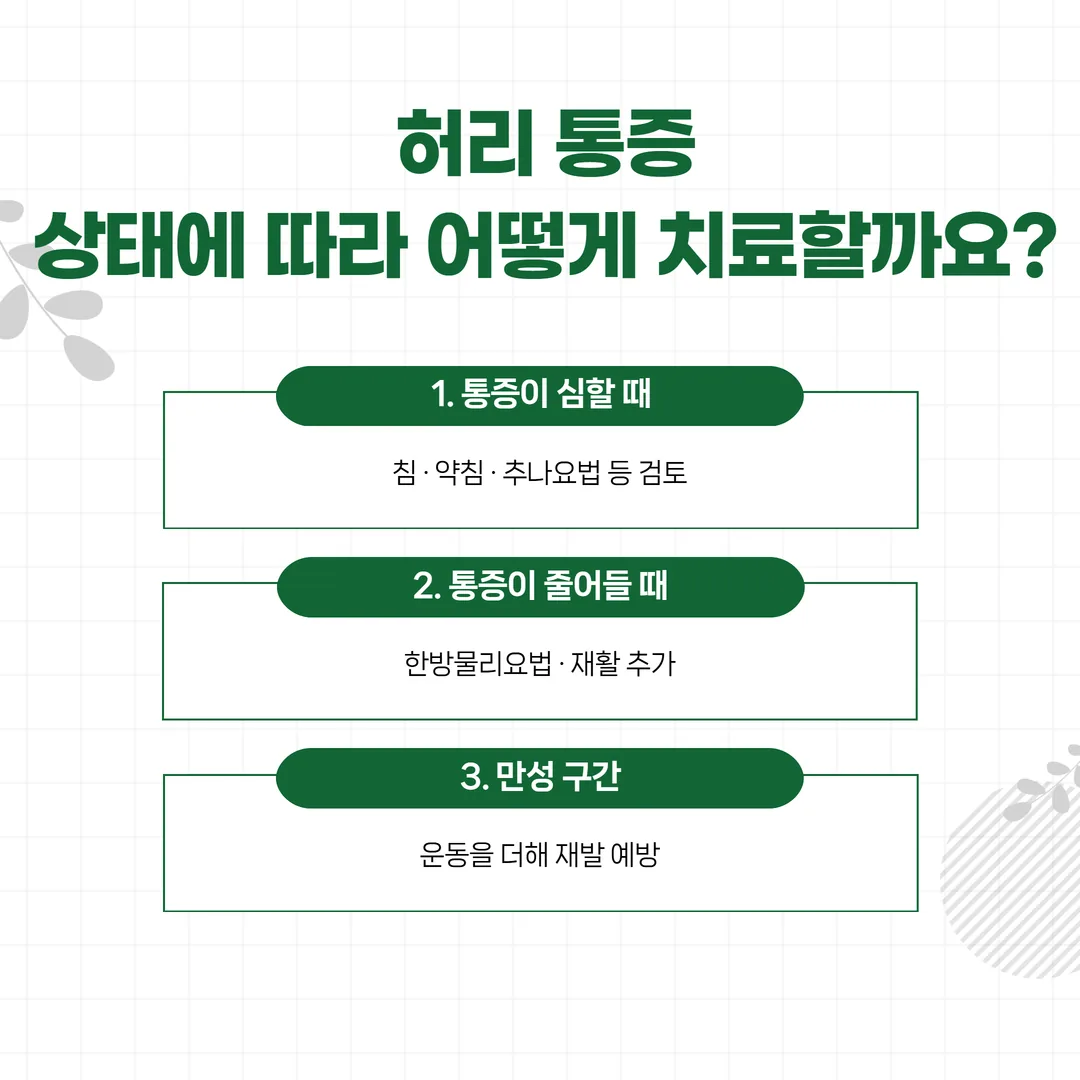 허리 통증
상태에 따라 어떻게 치료할까요?

1. 통증이 심할 때

침 · 약침 · 추나요법 등 검토

2. 통증이 줄어들 때

한방물리요법 · 재활 추가

3. 만성 구간

운동을 더해 재발 예방